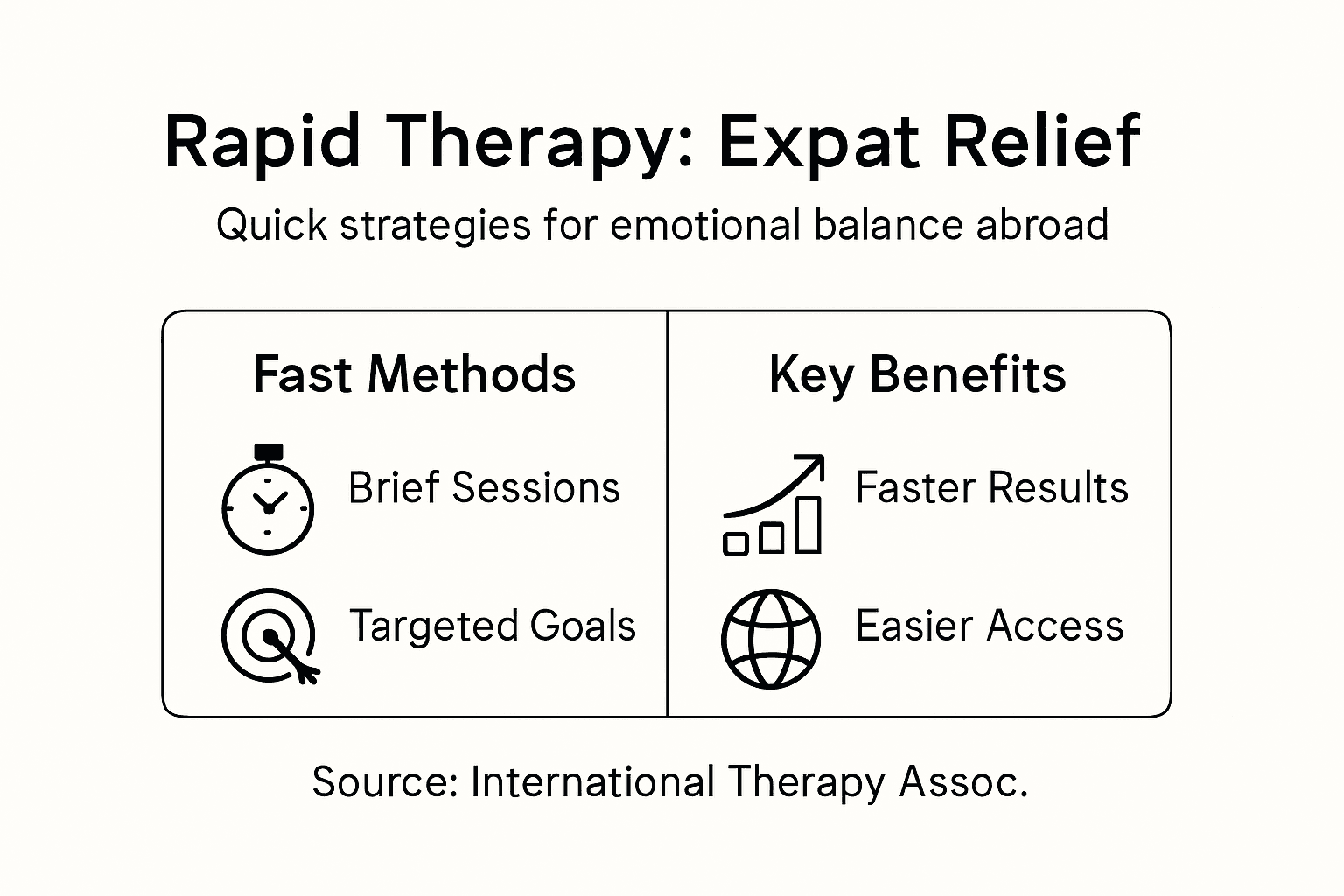 Rapid Therapy: Expat Relief

Quick strategies for emotional balance abroad

Fast Methods

Brief Sessions

Targeted Goals

Key Benefits

Faster Results

Easier Access

Source: International Therapy Assoc.